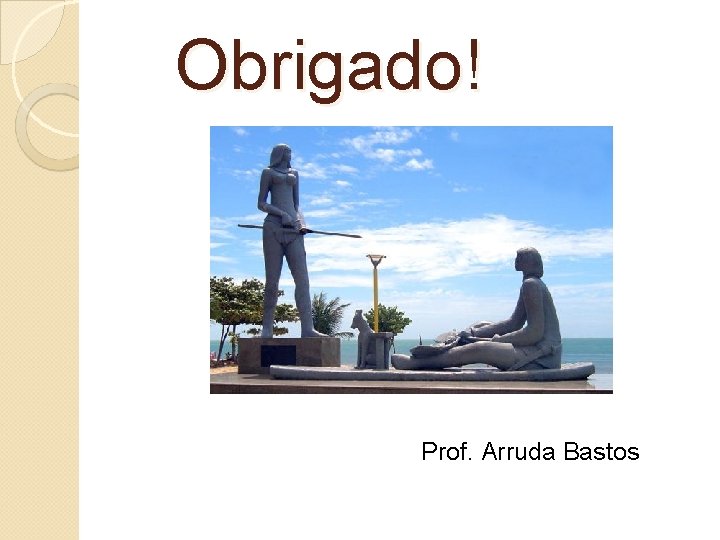 Obrigado!

Prof. Arruda Bastos